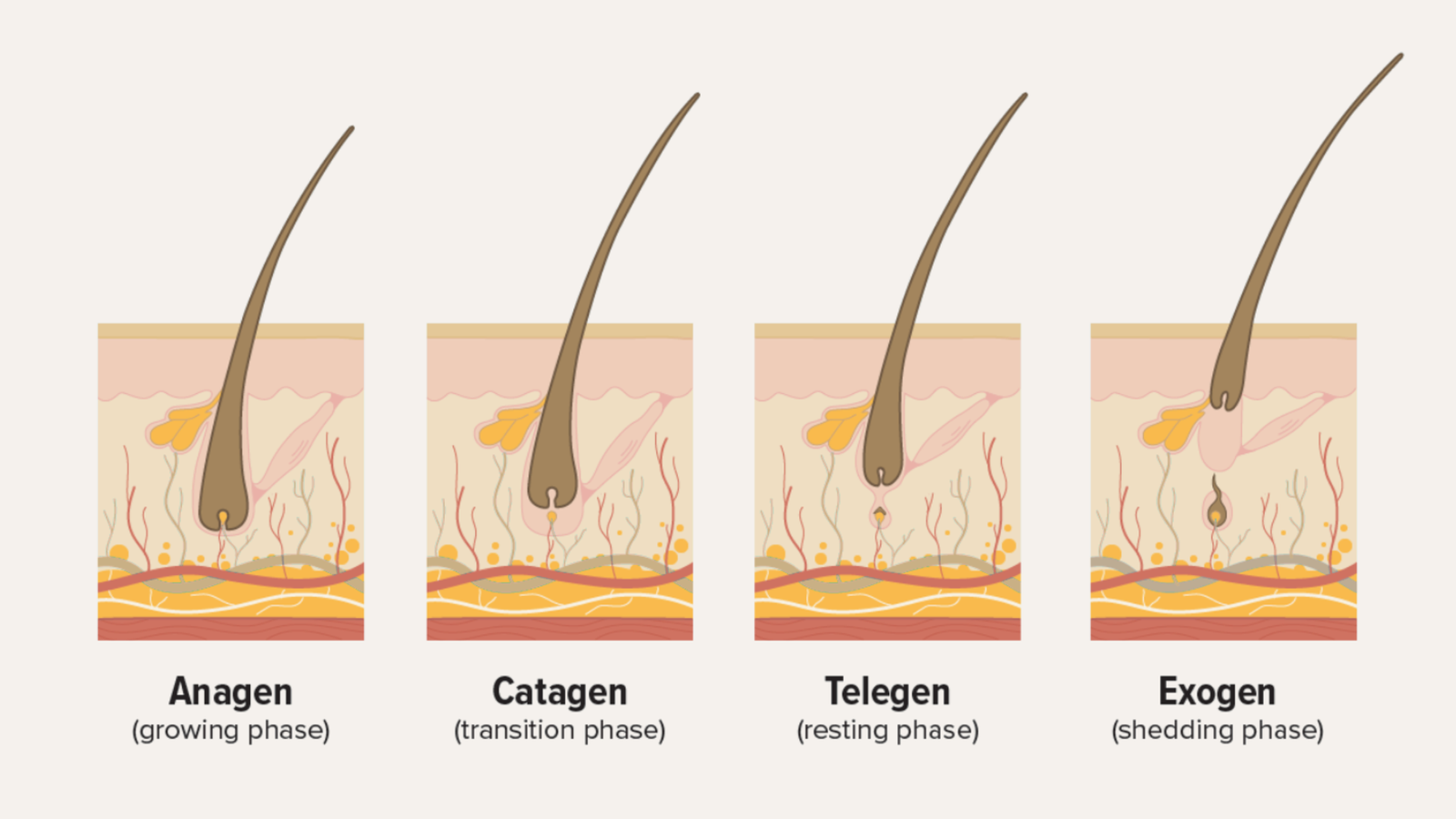 Anagen
(growing phase)

Catagen
(transition phase)

Telegen
(resting phase)

Exogen
(shedding phase)